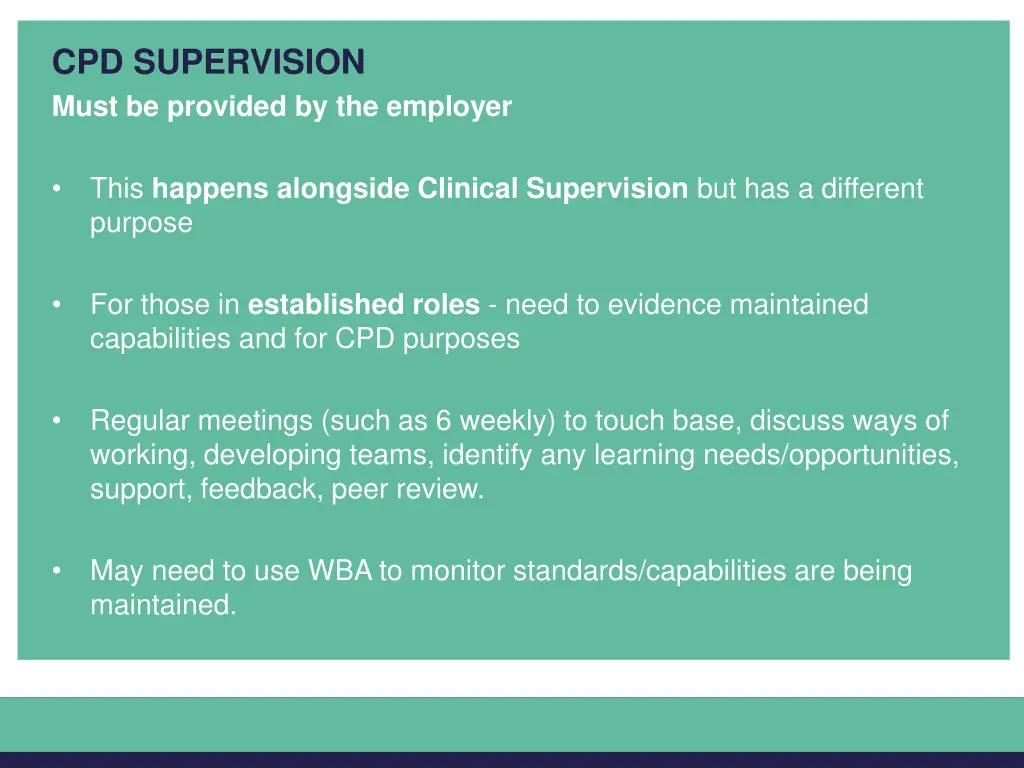 CPD SUPERVISION
Must be provided by the employer

• This happens alongside Clinical Supervision but has a different purpose

• For those in established roles - need to evidence maintained capabilities and for CPD purposes

• Regular meetings (such as 6 weekly) to touch base, discuss ways of working, developing teams, identify any learning needs/opportunities, support, feedback, peer review.

• May need to use WBA to monitor standards/capabilities are being maintained.